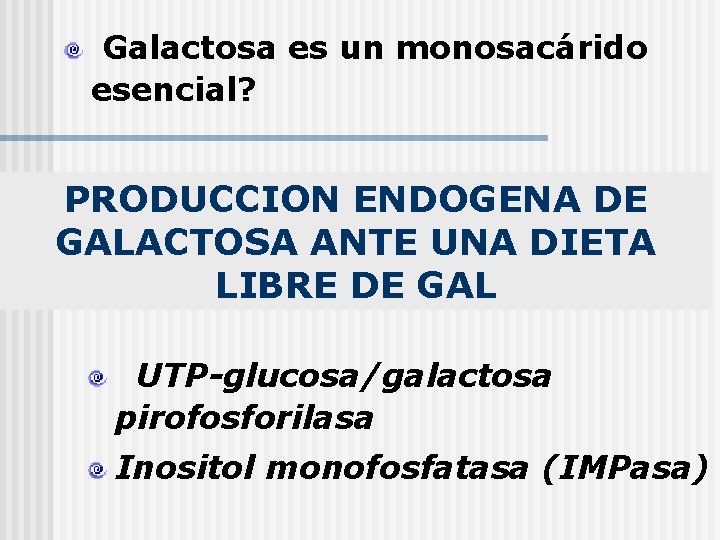 Galactosa es un monosacárido esencial?

PRODUCCION ENDOGENA DE GALACTOSA ANTE UNA DIETA LIBRE DE GAL

UTP-glucosa/galactosa pirofosforilasa

Inositol monofosfatasa (IMPasa)